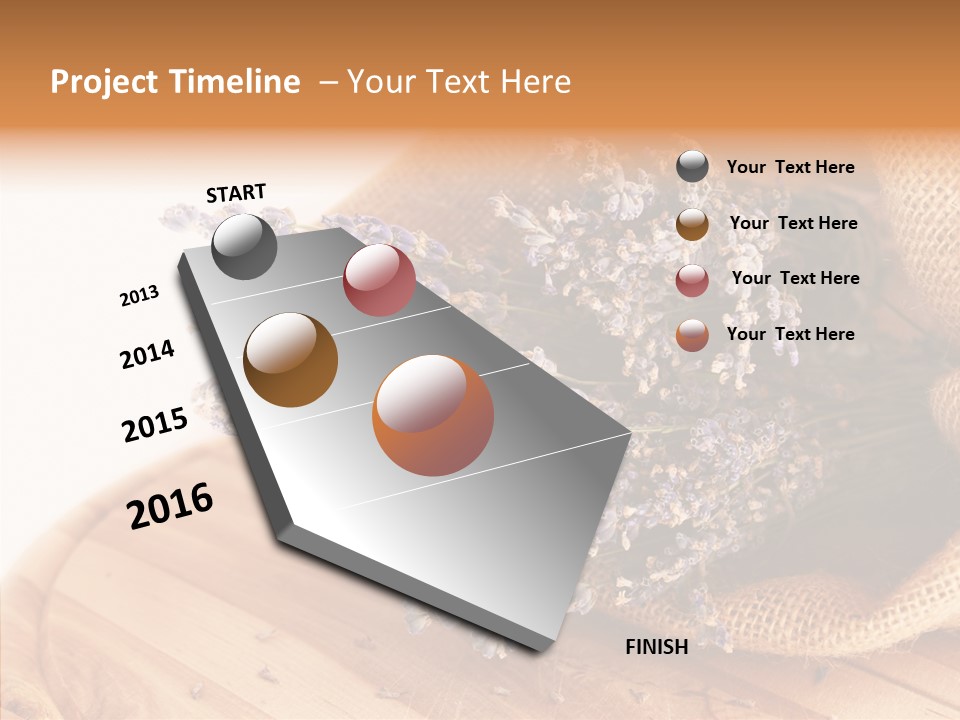 Project Timeline – Your Text Here

START

2013

2014

2015

2016

FINISH

Your Text Here

Your Text Here

Your Text Here

Your Text Here